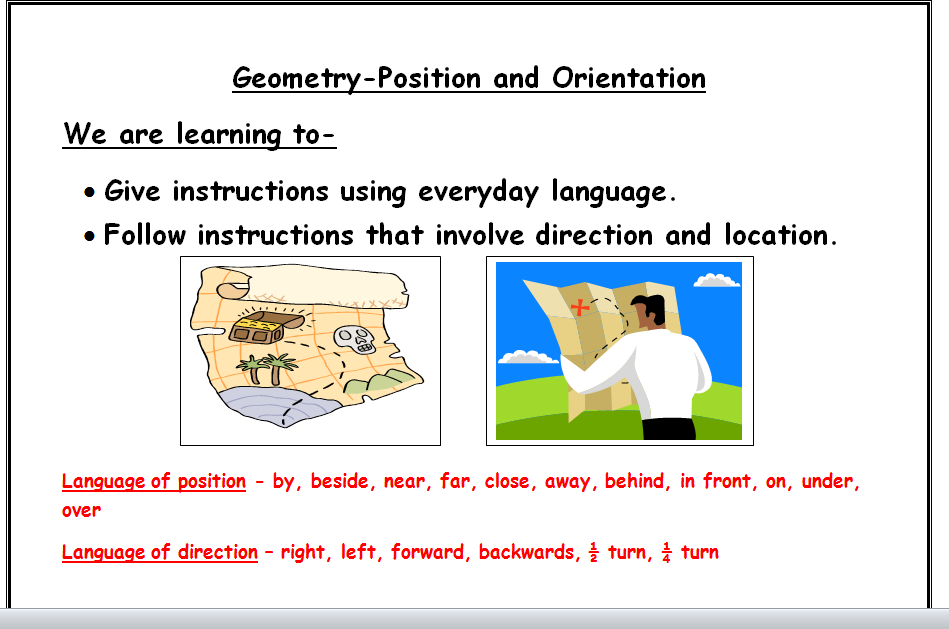 Geometry-Position and Orientation

We are learning to-

• Give instructions using everyday language.

• Follow instructions that involve direction and location.

Language of position - by, beside, near, far, close, away, behind, in front, on, under, over

Language of direction – right, left, forward, backwards, $\frac{1}{2}$ turn, $\frac{1}{4}$ turn